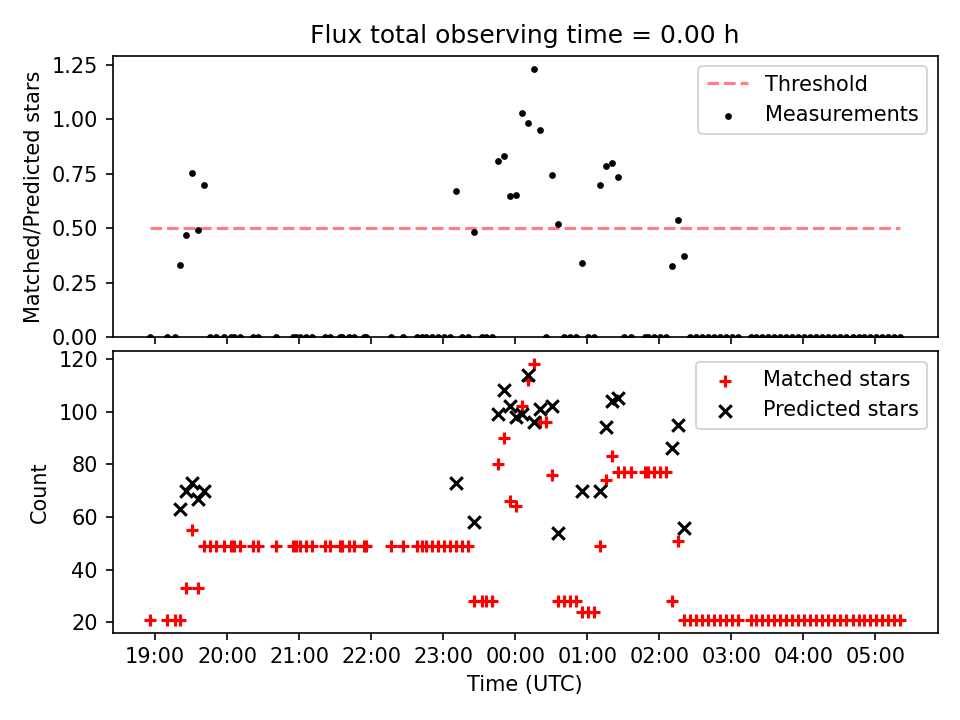 Flux total observing time = 0.00 h

Matched/Predicted stars

1.25
1.00
0.75
0.50
0.25
0.00

Threshold
Measurements

Count

120
100
80
60
40
20

Matched stars
Predicted stars

19:00
20:00
21:00
22:00
23:00
00:00
01:00
02:00
03:00
04:00
05:00

Time (UTC)